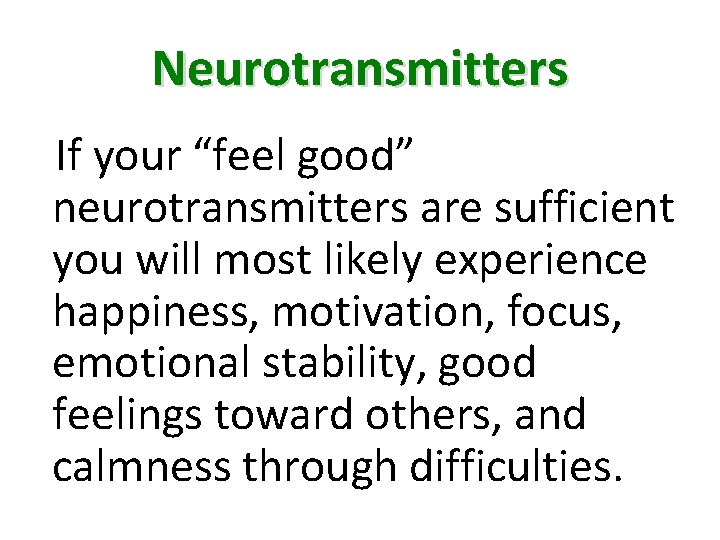 Neurotransmitters

If your “feel good” neurotransmitters are sufficient you will most likely experience happiness, motivation, focus, emotional stability, good feelings toward others, and calmness through difficulties.